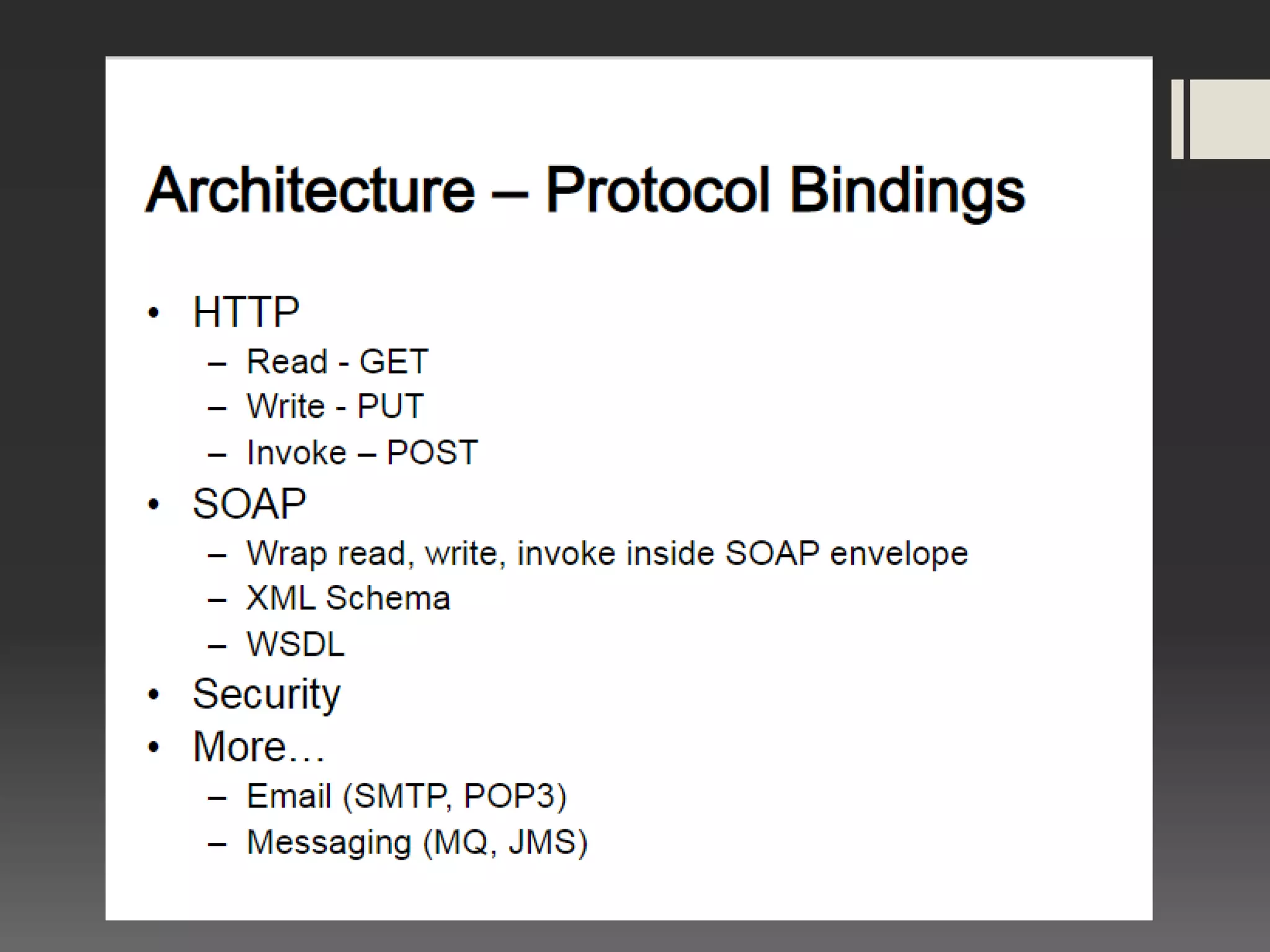 Architecture – Protocol Bindings

• HTTP
  – Read - GET
  – Write - PUT
  – Invoke – POST
• SOAP
  – Wrap read, write, invoke inside SOAP envelope
  – XML Schema
  – WSDL
• Security
• More…
  – Email (SMTP, POP3)
  – Messaging (MQ, JMS)